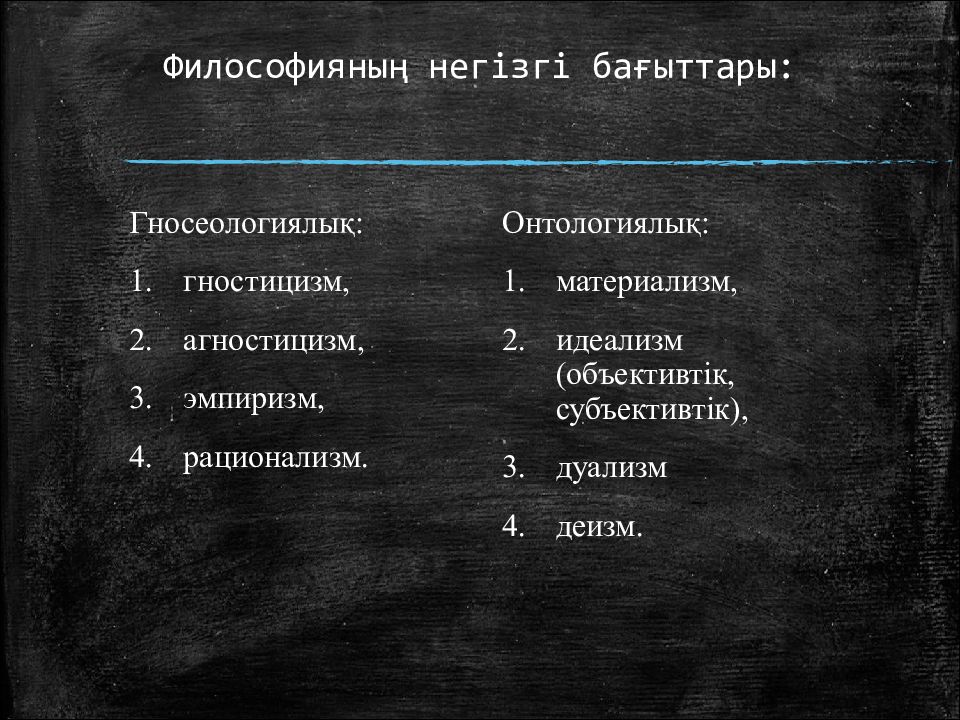 Философияның негізгі бағыттары:

Гносеологиялық:
1. гностицизм,
2. агностицизм,
3. эмпиризм,
4. рационализм.

Онтологиялық:
1. материализм,
2. идеализм (объективтік, субъективтік),
3. дуализм
4. деизм.